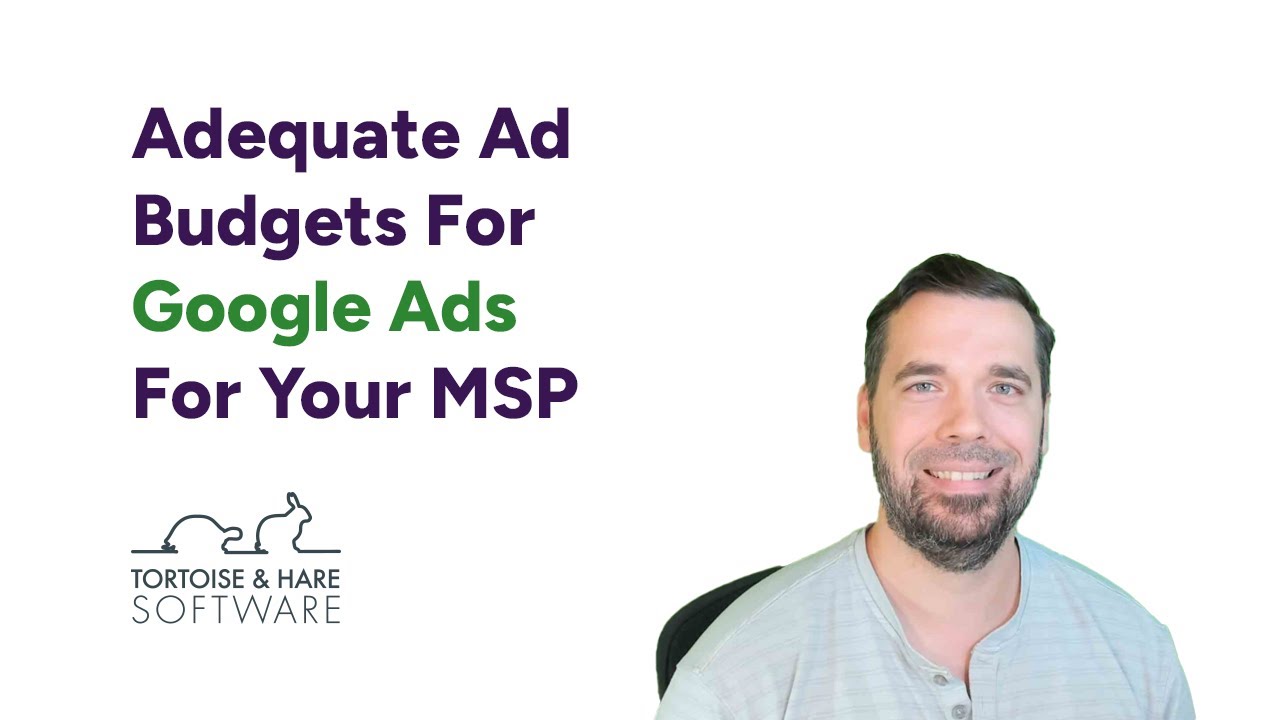 Adequate Ad Budgets For Google Ads For Your MSP

TORTOISE & HARE
SOFTWARE